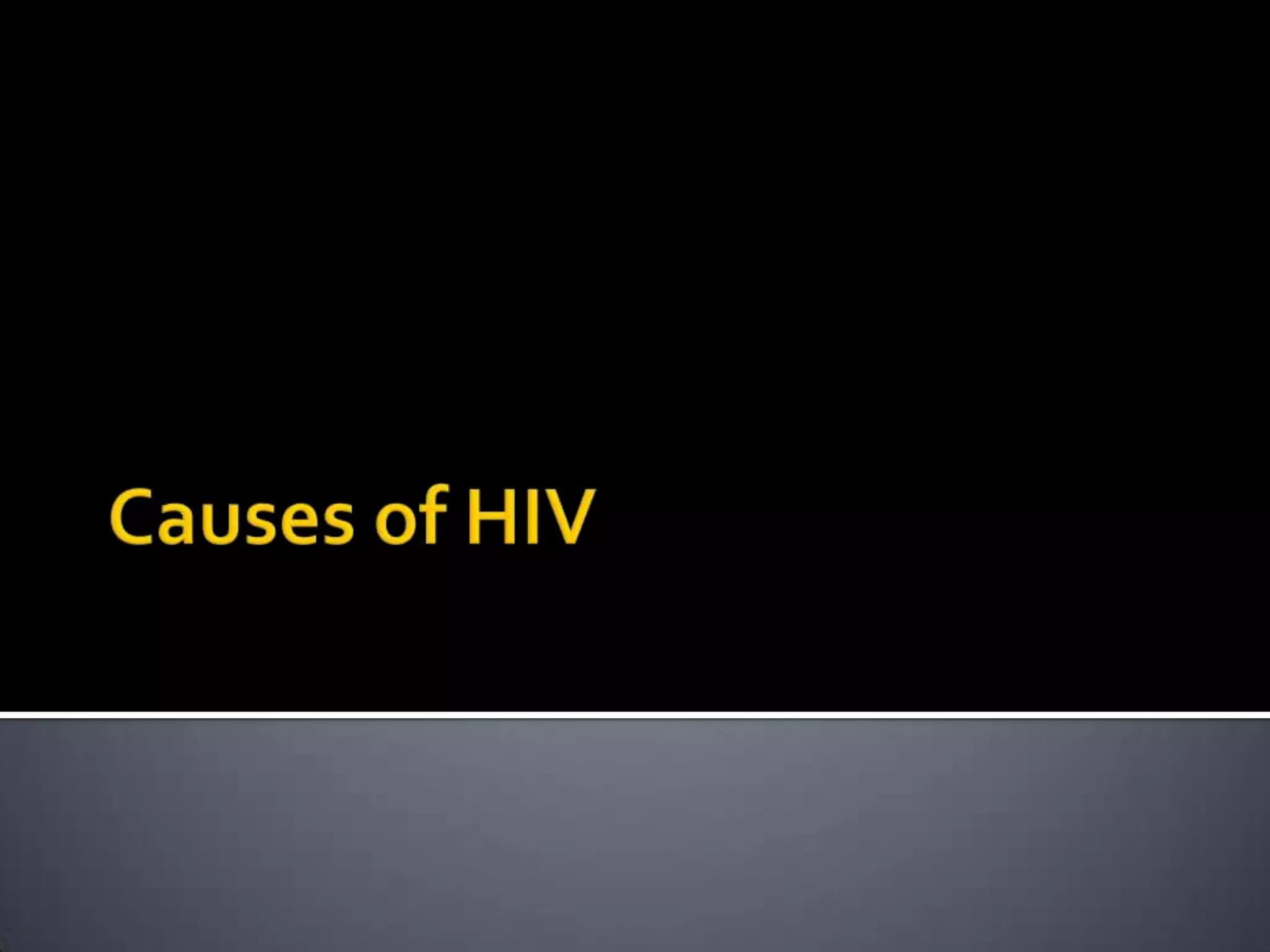 Causes of HIV